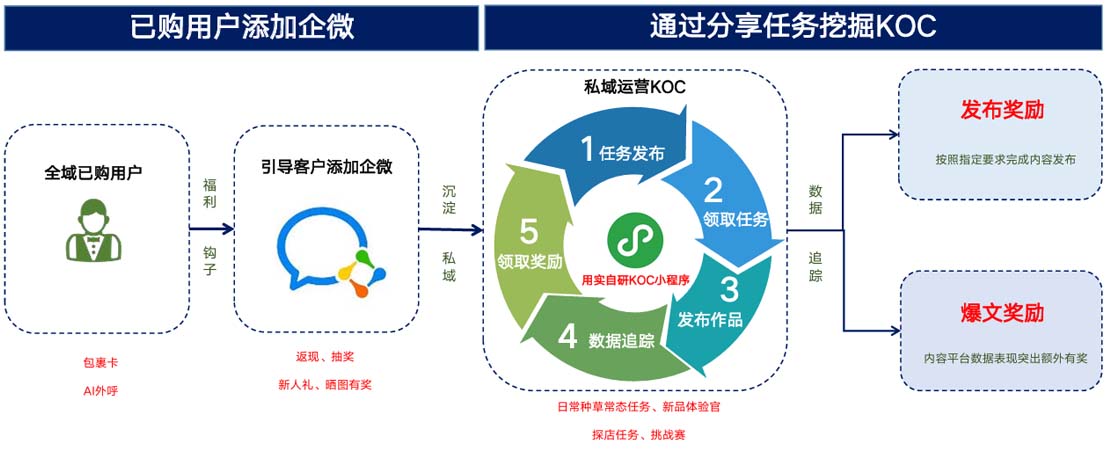 已购用户添加企微

通过分享任务挖掘KOC

全域已购用户

福利

钩子

引导客户添加企微

沉淀

私域

私域运营KOC

1 任务发布

2 领取任务

3 发布作品

4 数据追踪

5 领取奖励

用实自研KOC小程序

数据

追踪

发布奖励

按照指定要求完成内容发布

爆文奖励

内容平台数据表现突出额外有奖

包裹卡

AI外呼

返现、抽奖

新人礼、晒图有奖

日常种草常态任务、新品体验官

探店任务、挑战赛